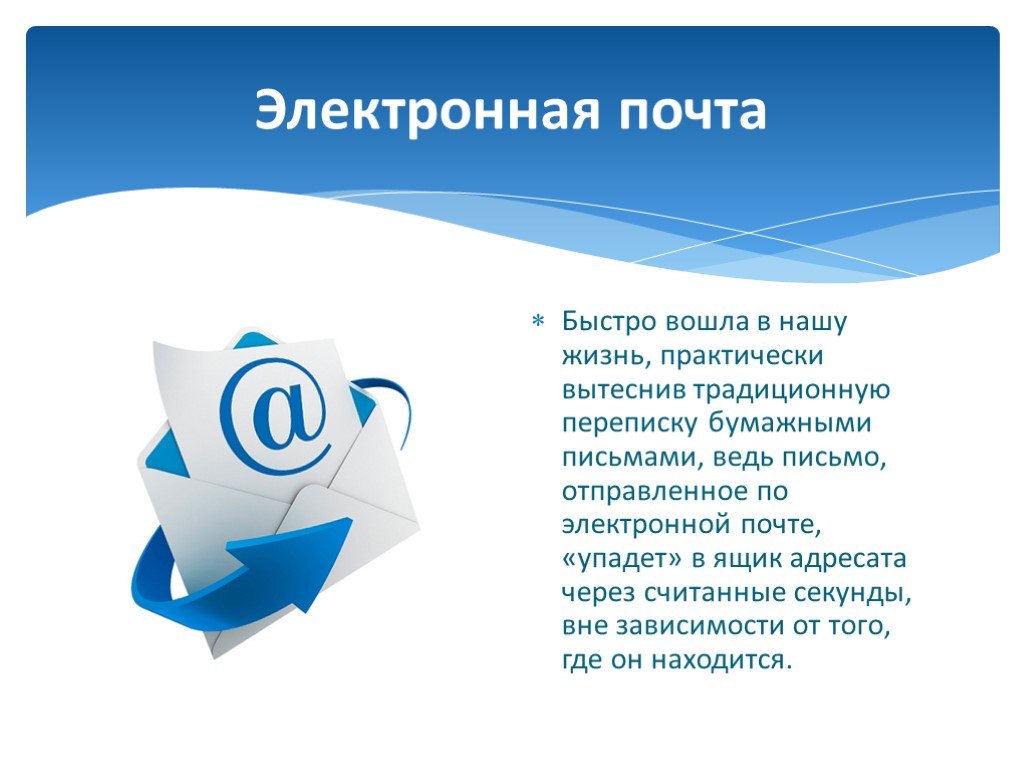 Электронная почта

@

* Быстро вошла в нашу жизнь, практически вытеснив традиционную переписку бумажными письмами, ведь письмо, отправленное по электронной почте, «упадет» в ящик адресата через считанные секунды, вне зависимости от того, где он находится.